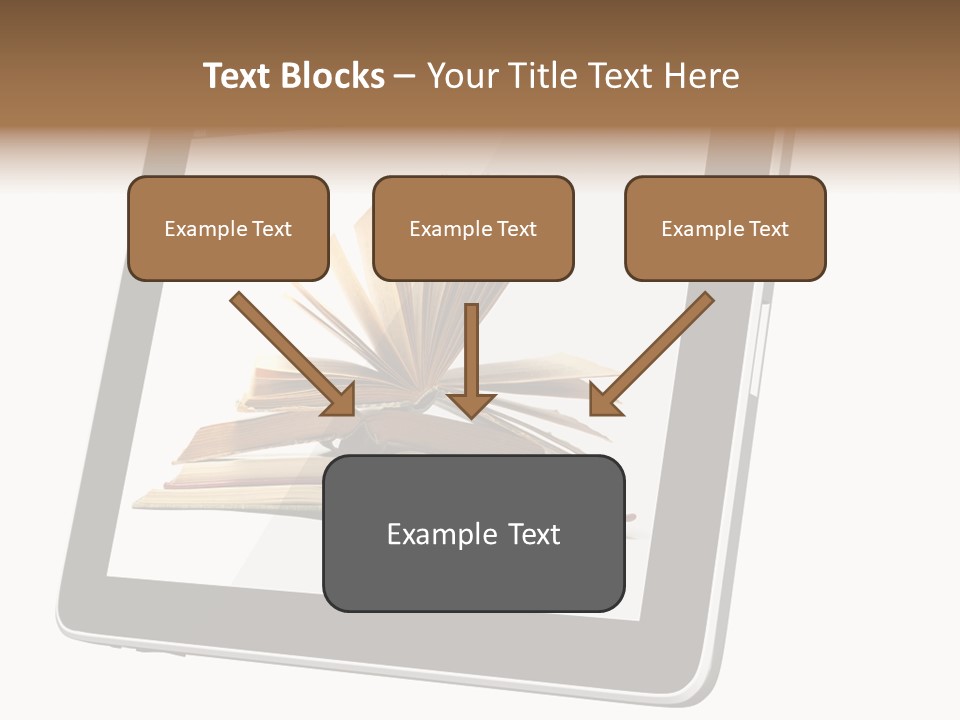 Text Blocks – Your Title Text Here

Example Text

Example Text

Example Text

Example Text